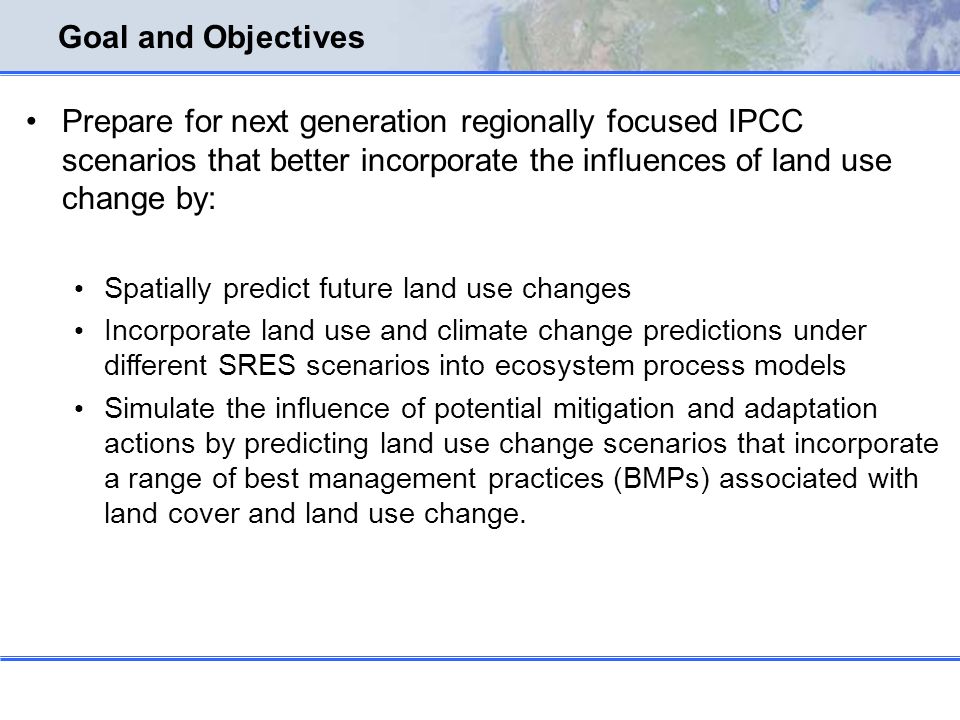 Goal and Objectives

• Prepare for next generation regionally focused IPCC scenarios that better incorporate the influences of land use change by:

• Spatially predict future land use changes
• Incorporate land use and climate change predictions under different SRES scenarios into ecosystem process models
• Simulate the influence of potential mitigation and adaptation actions by predicting land use change scenarios that incorporate a range of best management practices (BMPs) associated with land cover and land use change.